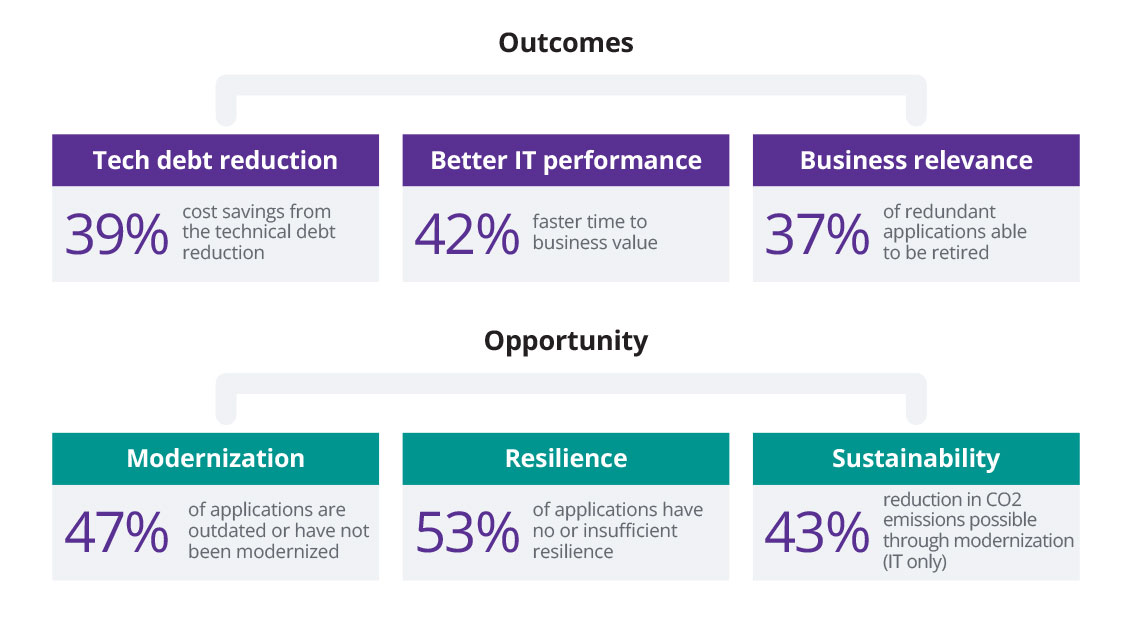 Outcomes

Tech debt reduction

39% cost savings from the technical debt reduction

Better IT performance

42% faster time to business value

Business relevance

37% of redundant applications able to be retired

Opportunity

Modernization

47% of applications are outdated or have not been modernized

Resilience

53% of applications have no or insufficient resilience

Sustainability

43% reduction in CO2 emissions possible through modernization (IT only)